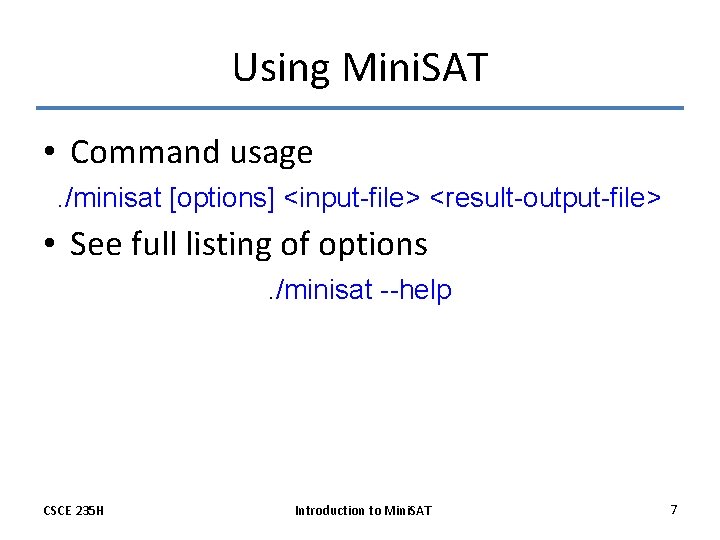 Using MiniSAT

• Command usage

./minisat [options] <input-file> <result-output-file>

• See full listing of options

./minisat --help

CSCE 235H

Introduction to MiniSAT

7